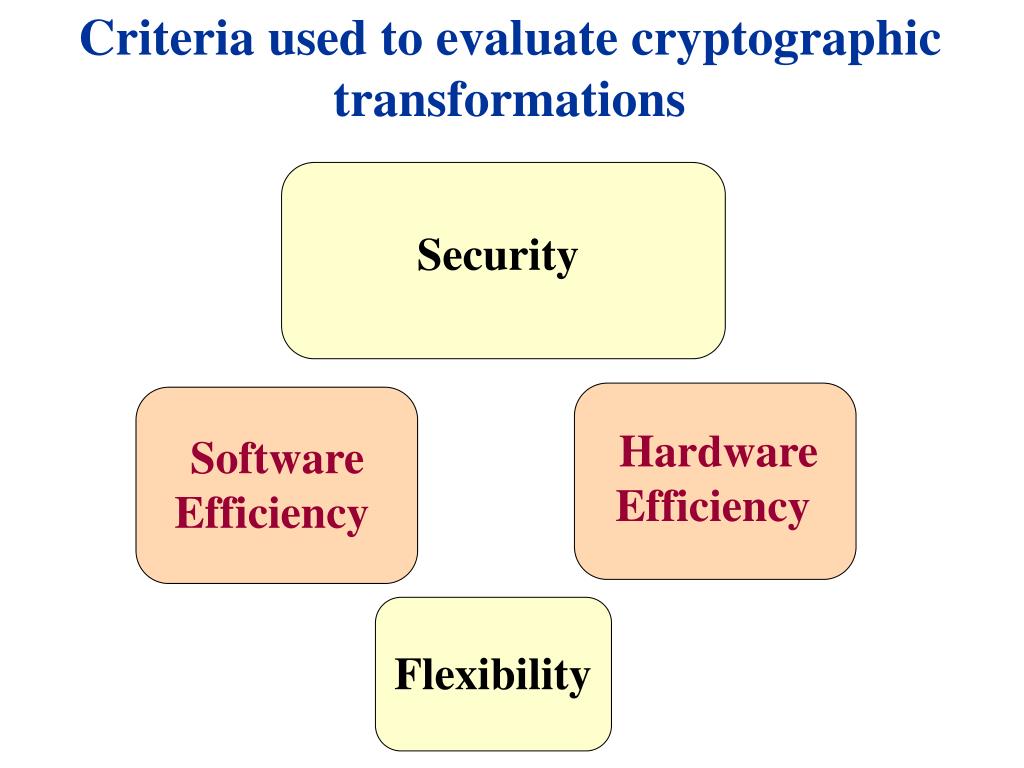 Criteria used to evaluate cryptographic transformations

Security

Software Efficiency

Hardware Efficiency

Flexibility